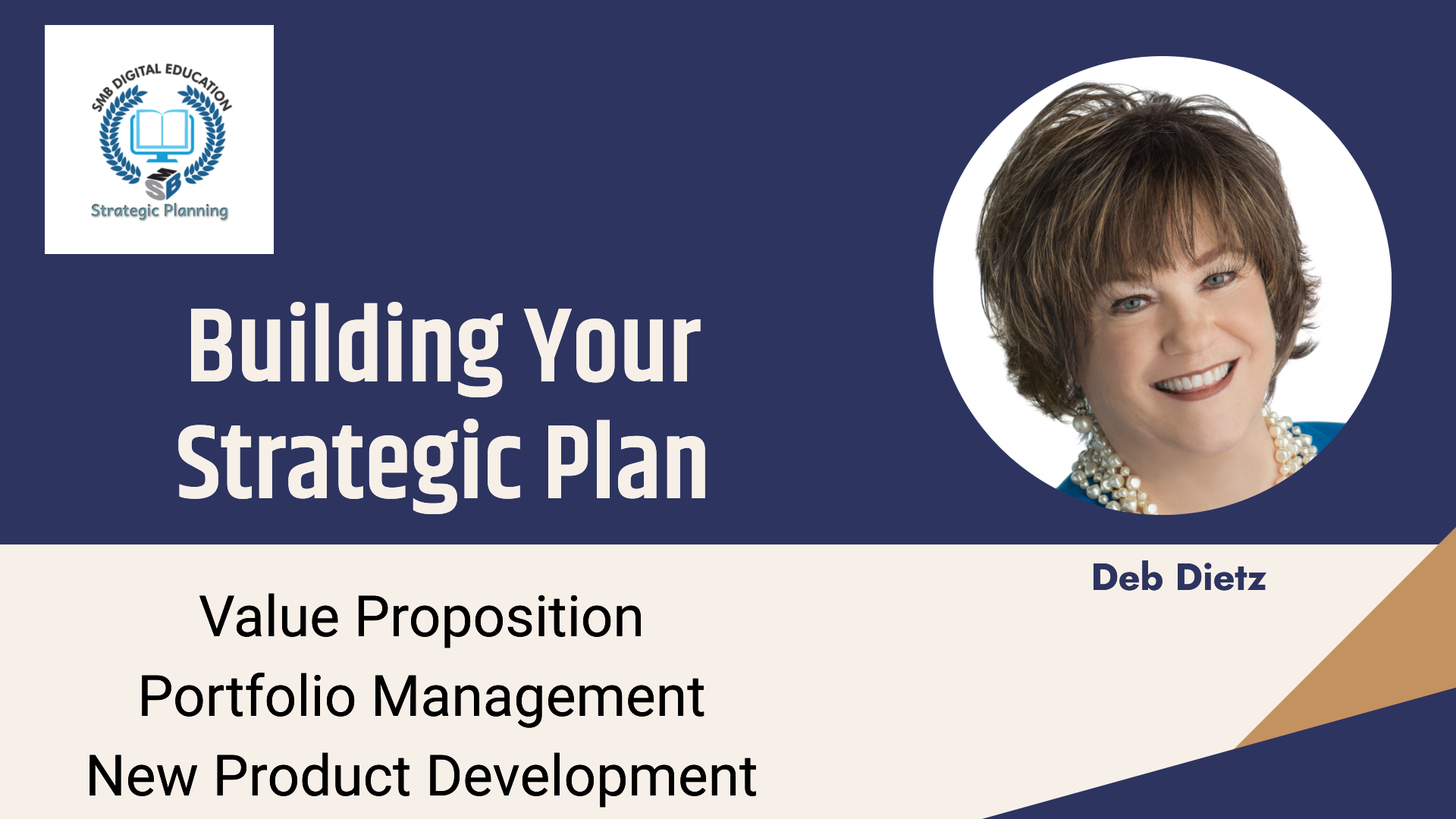 SMB DIGITAL EDUCATION
SB
Strategic Planning

Building Your Strategic Plan

Deb Dietz

Value Proposition
Portfolio Management
New Product Development